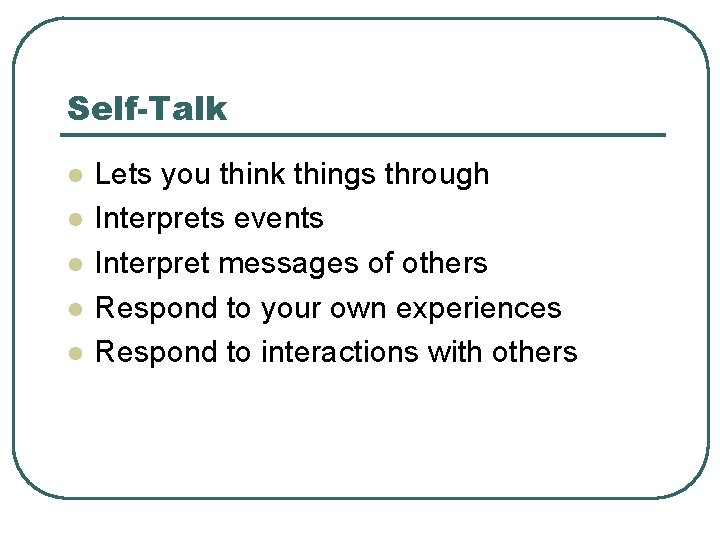 Self-Talk

- Lets you think things through
- Interprets events
- Interpret messages of others
- Respond to your own experiences
- Respond to interactions with others